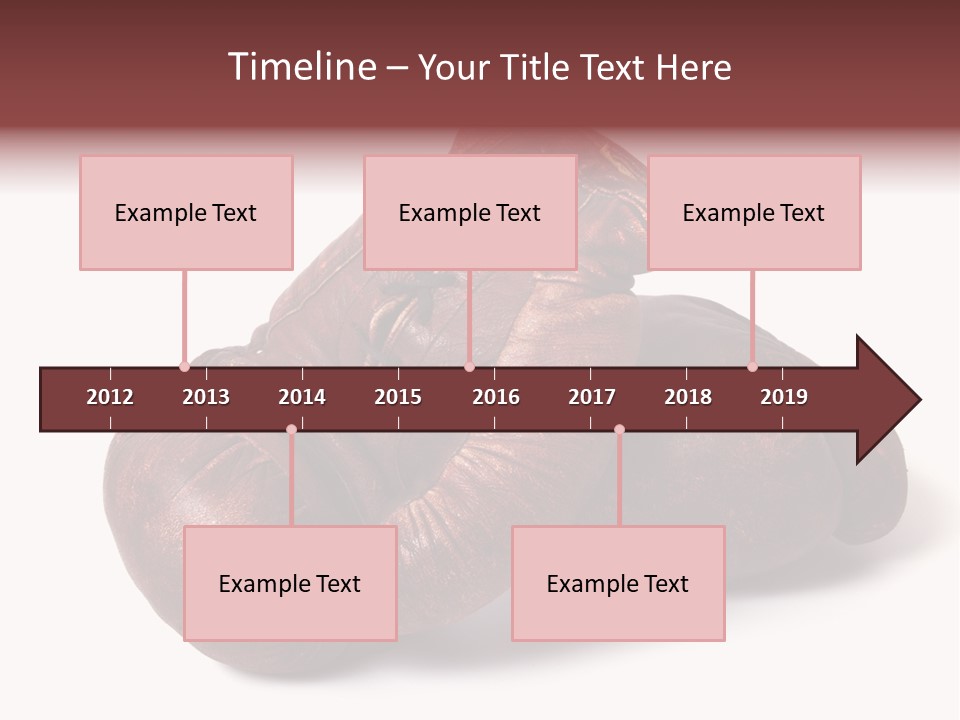 Timeline – Your Title Text Here

Example Text

Example Text

Example Text

2012 2013 2014 2015 2016 2017 2018 2019

Example Text

Example Text